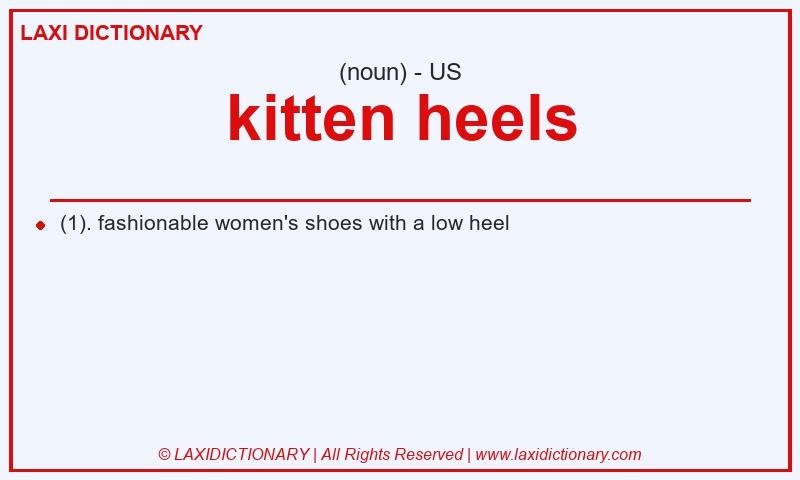 LAXI DICTIONARY

(noun) - US

kitten heels

(1). fashionable women's shoes with a low heel

© LAXIDICTIONARY | All Rights Reserved | www.laxidictionary.com